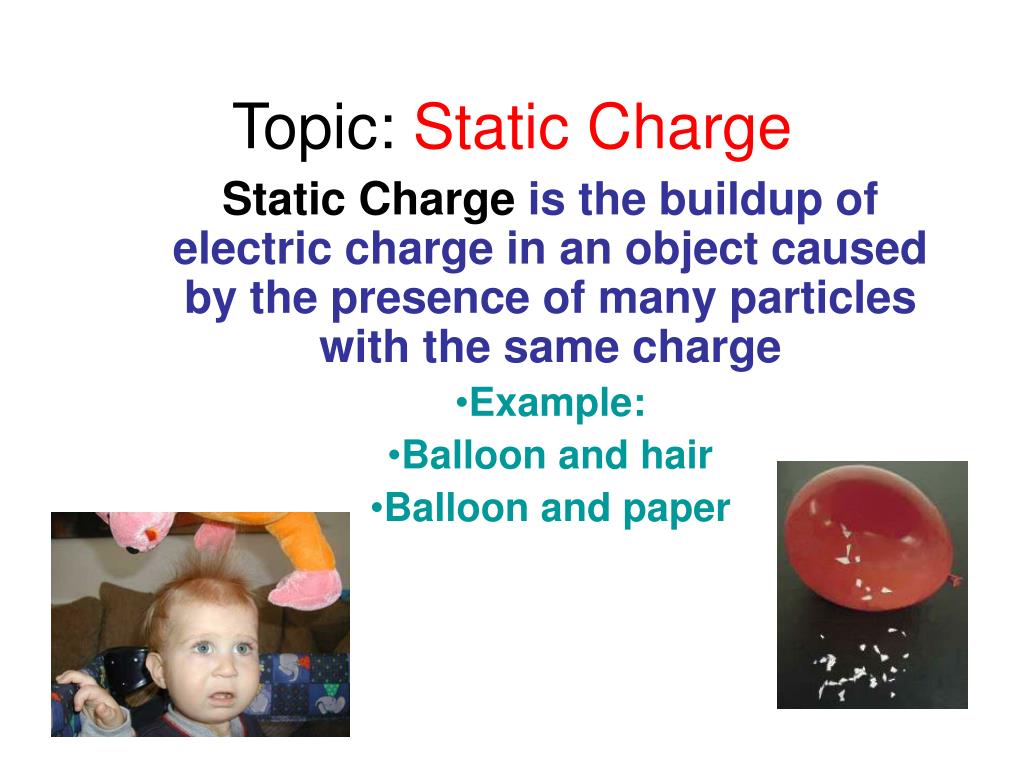 Topic: Static Charge

Static Charge is the buildup of electric charge in an object caused by the presence of many particles with the same charge

•Example:

•Balloon and hair

•Balloon and paper